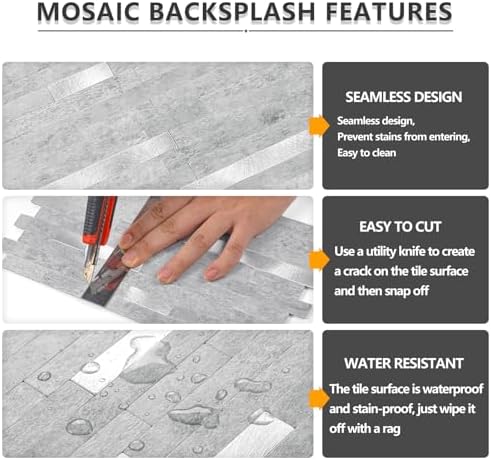 MOSAIC BACKSPLASH FEATURES

SEAMLESS DESIGN

Seamless design,
Prevent stains from entering,
Easy to clean

EASY TO CUT

Use a utility knife to create a crack on the tile surface and then snap off

WATER RESISTANT

The tile surface is waterproof and stain-proof, just wipe it off with a rag